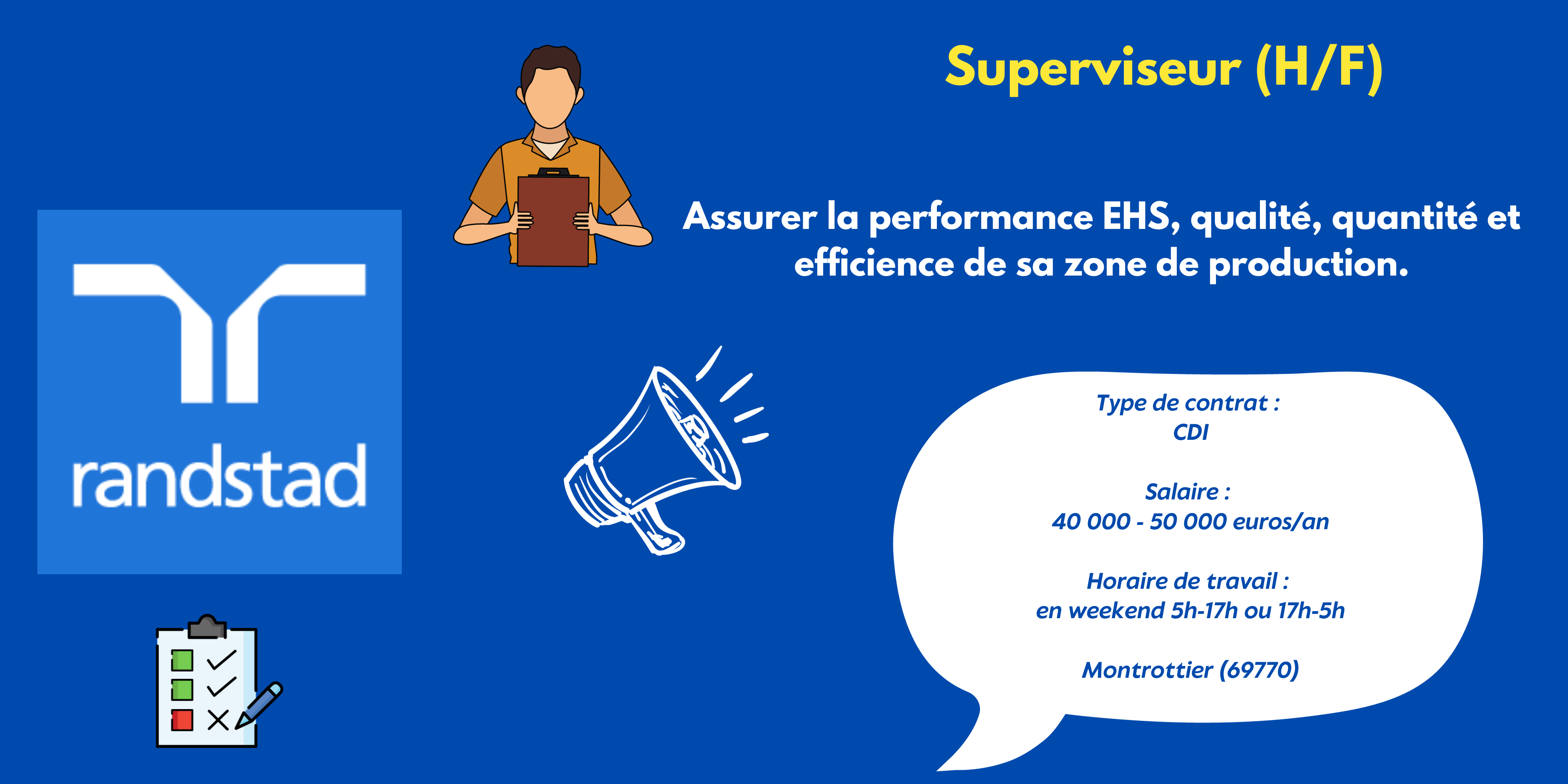 randstad

Superviseur (H/F)

Assurer la performance EHS, qualité, quantité et efficience de sa zone de production.

Type de contrat :
CDI

Salaire :
40 000 - 50 000 euros/an

Horaire de travail :
en weekend 5h-17h ou 17h-5h

Montrottier (69770)